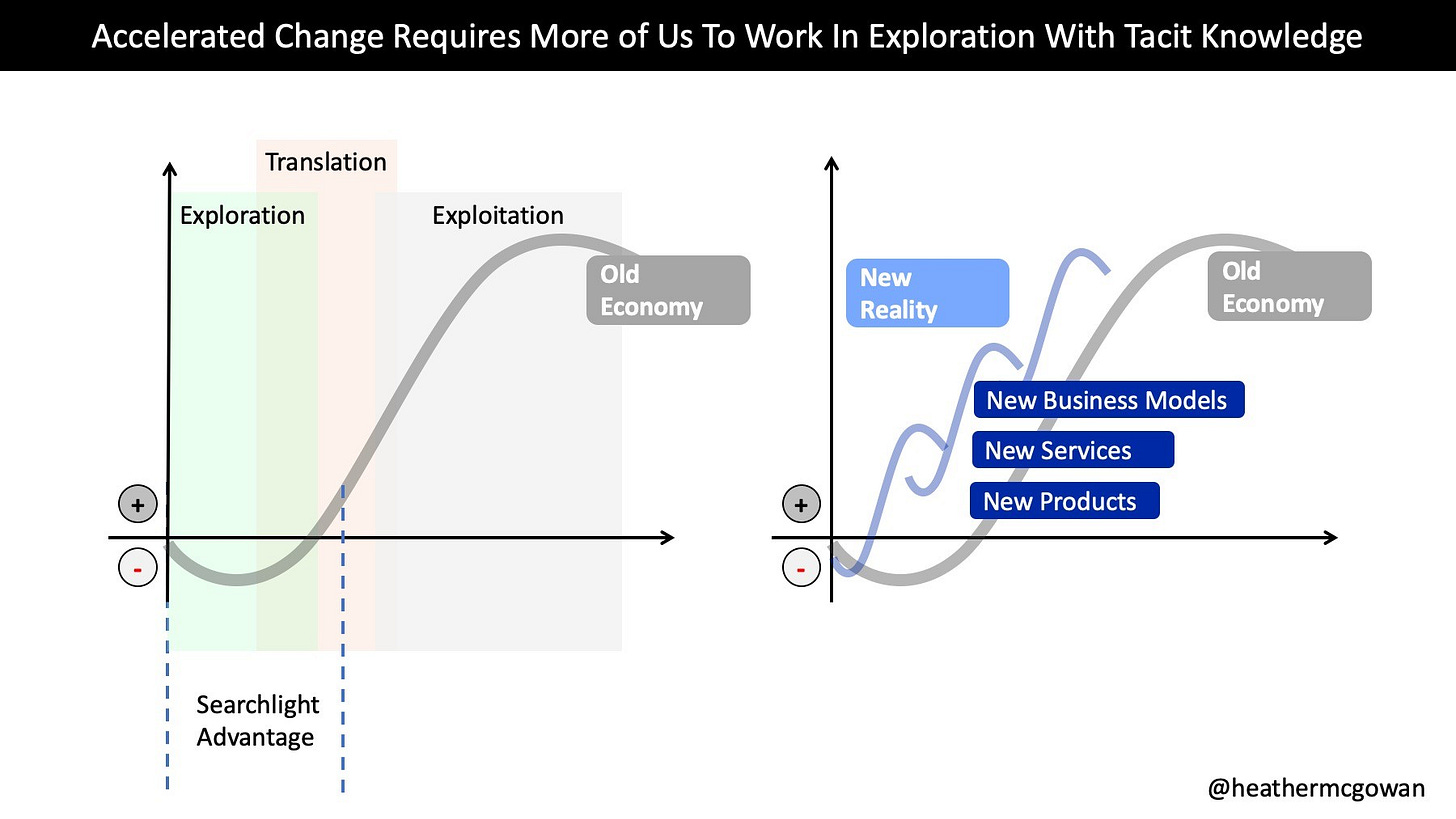 Accelerated Change Requires More of Us To Work In Exploration With Tacit Knowledge

Translation

Exploration

Exploitation

Old Economy

+

-

Searchlight Advantage

New Reality

Old Economy

New Business Models

New Services

New Products

+

-

@heathermcgowan